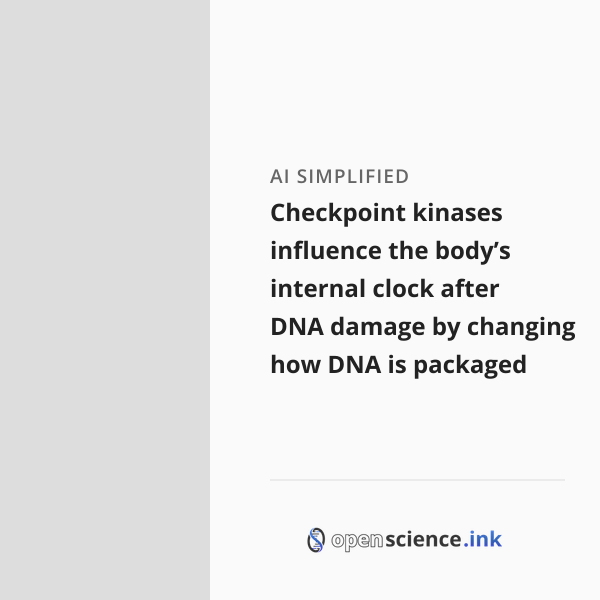 AI SIMPLIFIED

Checkpoint kinases influence the body’s internal clock after DNA damage by changing how DNA is packaged

openscience.ink